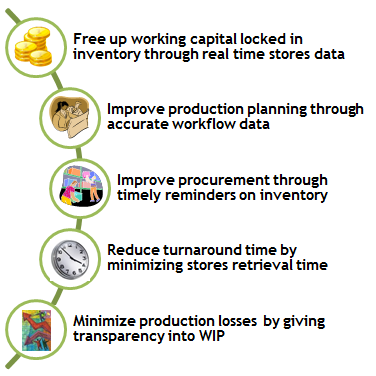 Free up working capital locked in inventory through real time stores data

Improve production planning through accurate workflow data

Improve procurement through timely reminders on inventory

Reduce turnaround time by minimizing stores retrieval time

Minimize production losses by giving transparency into WIP